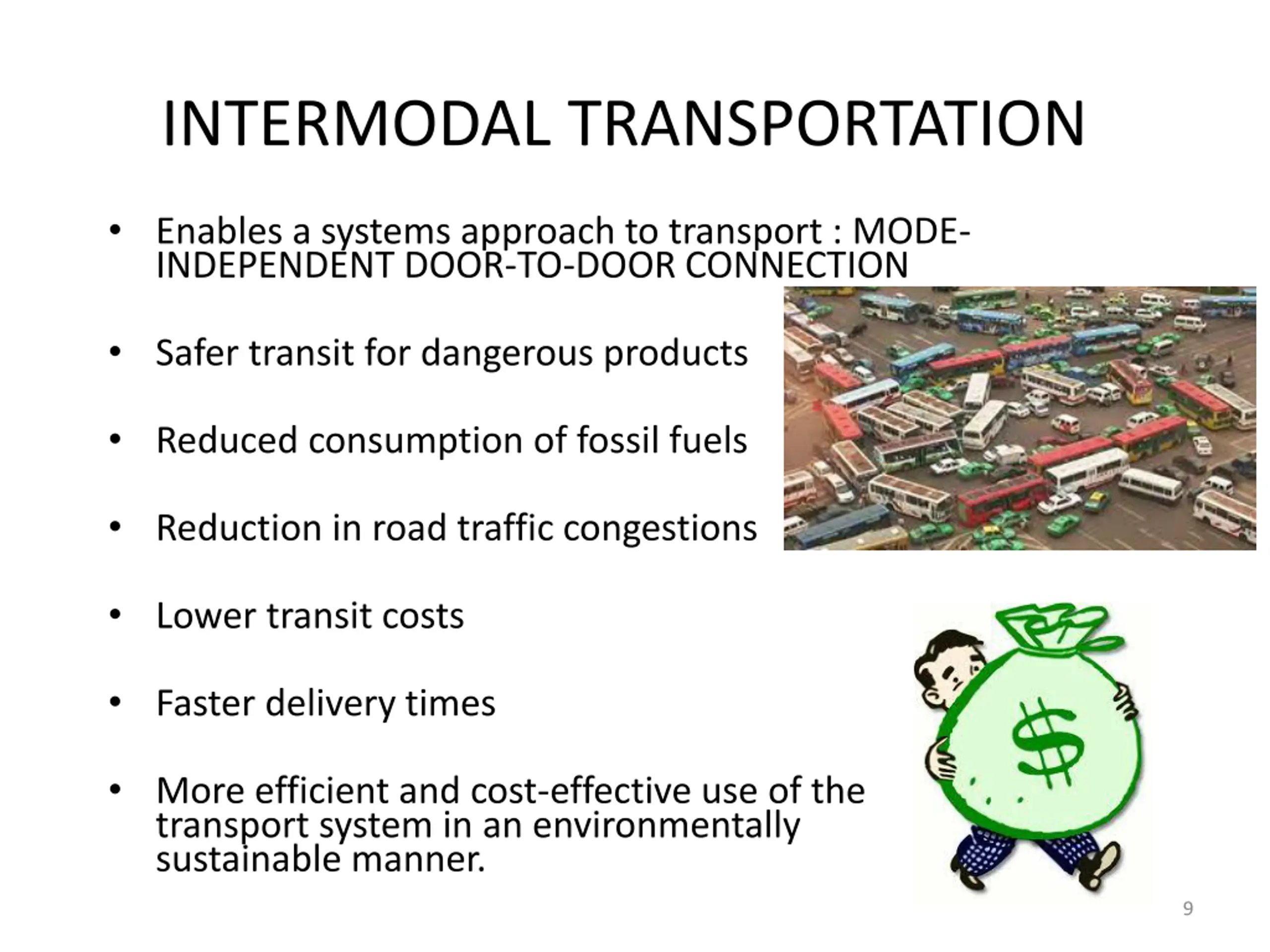 INTERMODAL TRANSPORTATION

• Enables a systems approach to transport : MODE-INDEPENDENT DOOR-TO-DOOR CONNECTION

• Safer transit for dangerous products

• Reduced consumption of fossil fuels

• Reduction in road traffic congestions

• Lower transit costs

• Faster delivery times

• More efficient and cost-effective use of the transport system in an environmentally sustainable manner.

$

9